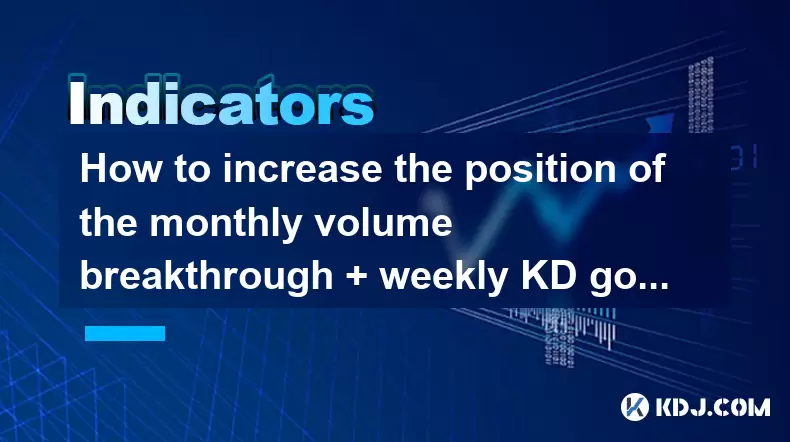 Indicators

How to increase the position of the monthly volume breakthrough + weekly KD go...

KDJ.COM